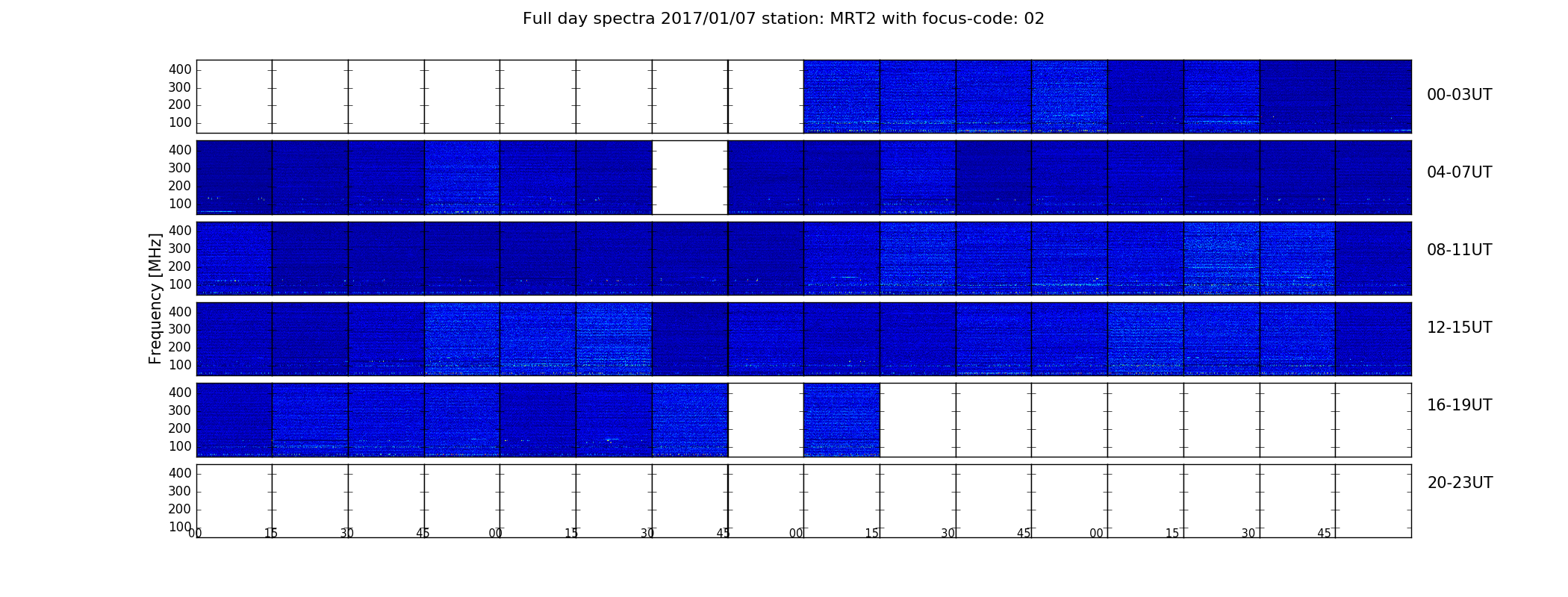 Full day spectra 2017/01/07 station: MRT2 with focus-code: 02

Frequency [MHz]

400
300
200
100
00-03UT

400
300
200
100
04-07UT

400
300
200
100
08-11UT

400
300
200
100
12-15UT

400
300
200
100
16-19UT

400
300
200
100
20-23UT

00 15 30 45 00 15 30 45 00 15 30 45 00 15 30 45